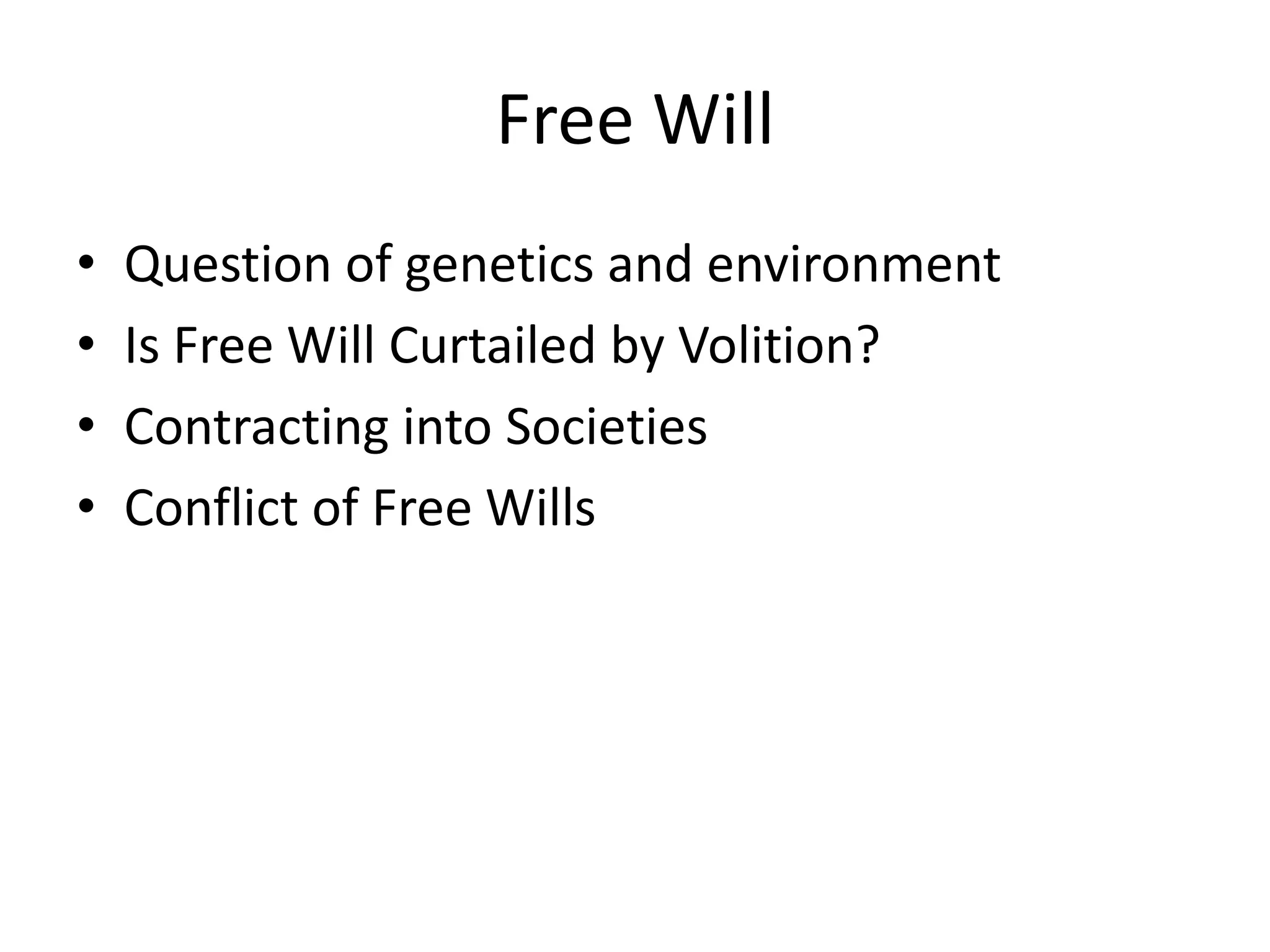 Free Will

• Question of genetics and environment
• Is Free Will Curtailed by Volition?
• Contracting into Societies
• Conflict of Free Wills